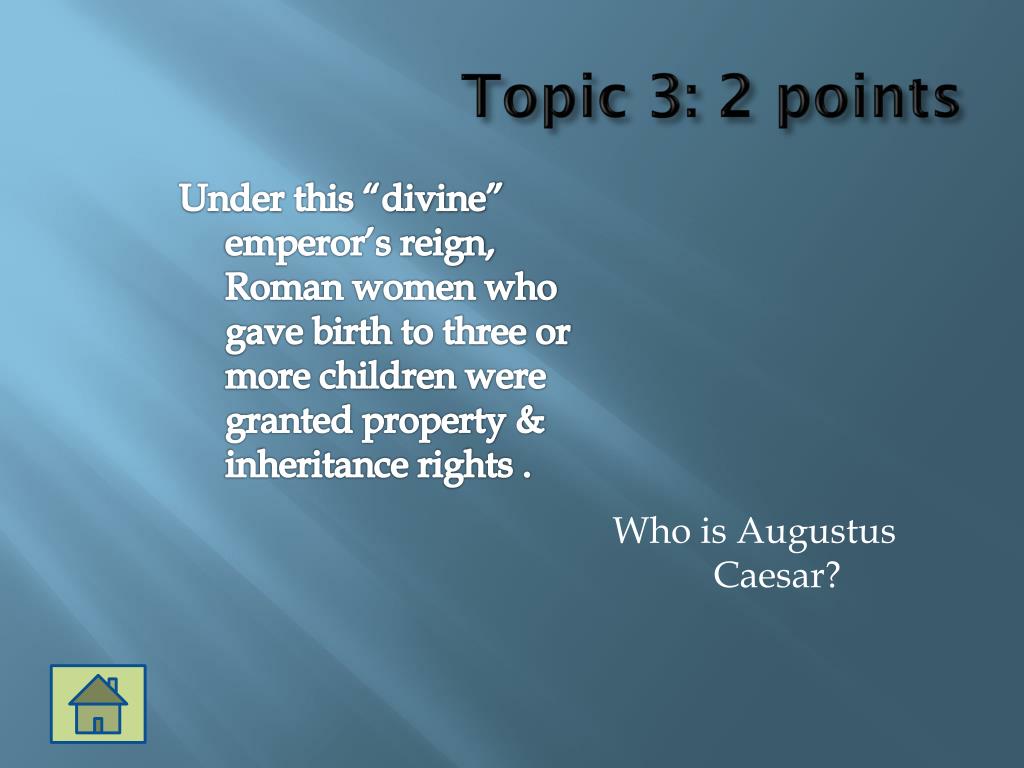 Topic 3: 2 points

Under this “divine” emperor’s reign, Roman women who gave birth to three or more children were granted property & inheritance rights .

Who is Augustus Caesar?